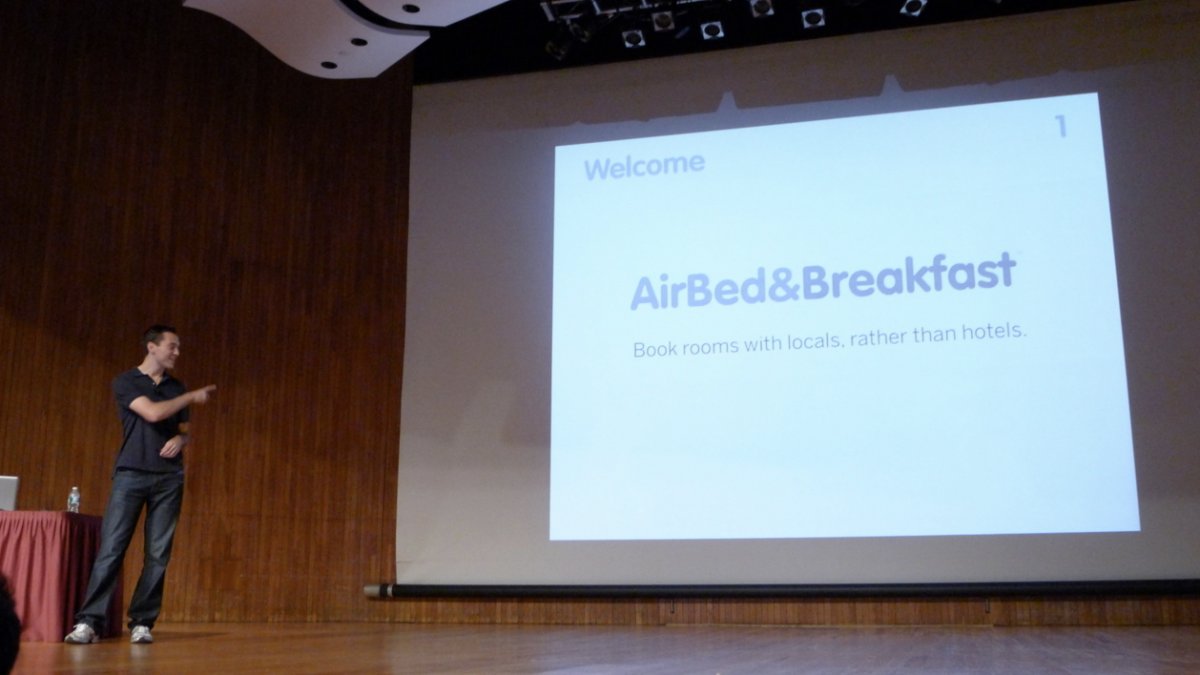 Welcome

1

AirBed&Breakfast

Book rooms with locals, rather than hotels.